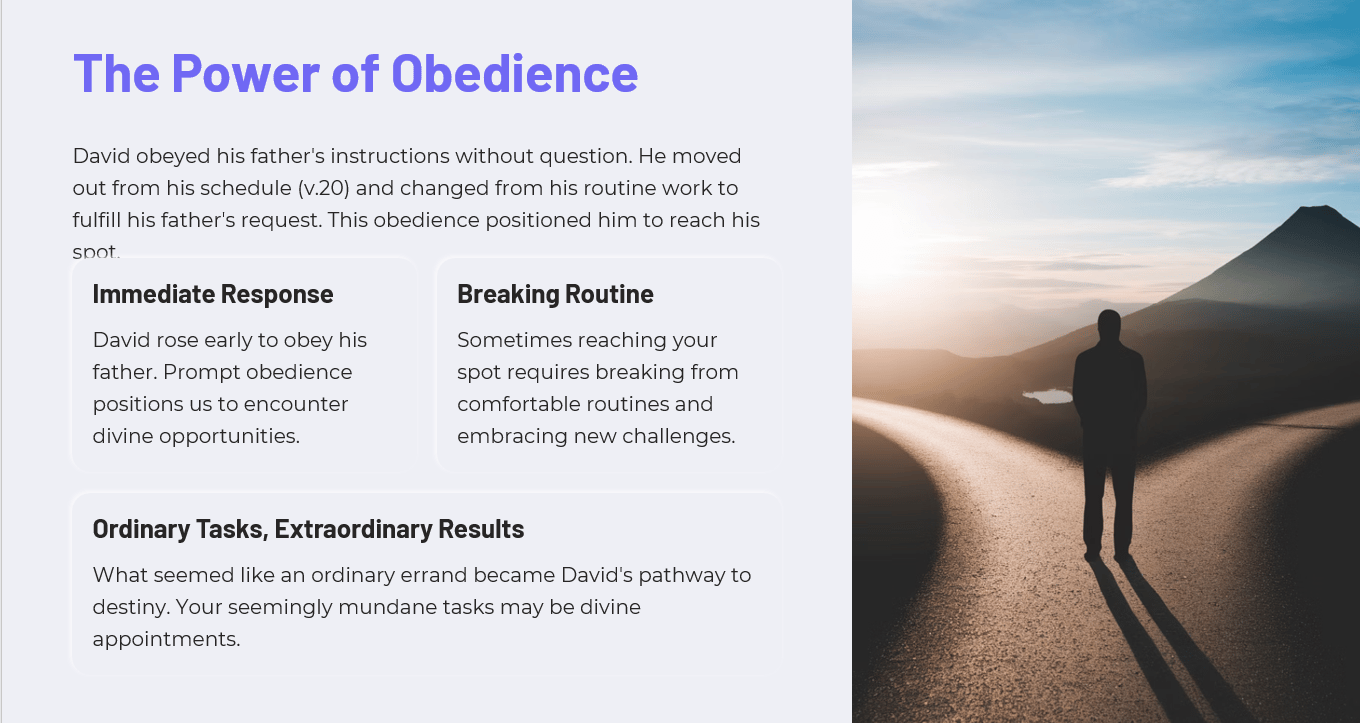 The Power of Obedience

David obeyed his father's instructions without question. He moved out from his schedule (v.20) and changed from his routine work to fulfill his father's request. This obedience positioned him to reach his spot.

Immediate Response

David rose early to obey his father. Prompt obedience positions us to encounter divine opportunities.

Breaking Routine

Sometimes reaching your spot requires breaking from comfortable routines and embracing new challenges.

Ordinary Tasks, Extraordinary Results

What seemed like an ordinary errand became David's pathway to destiny. Your seemingly mundane tasks may be divine appointments.